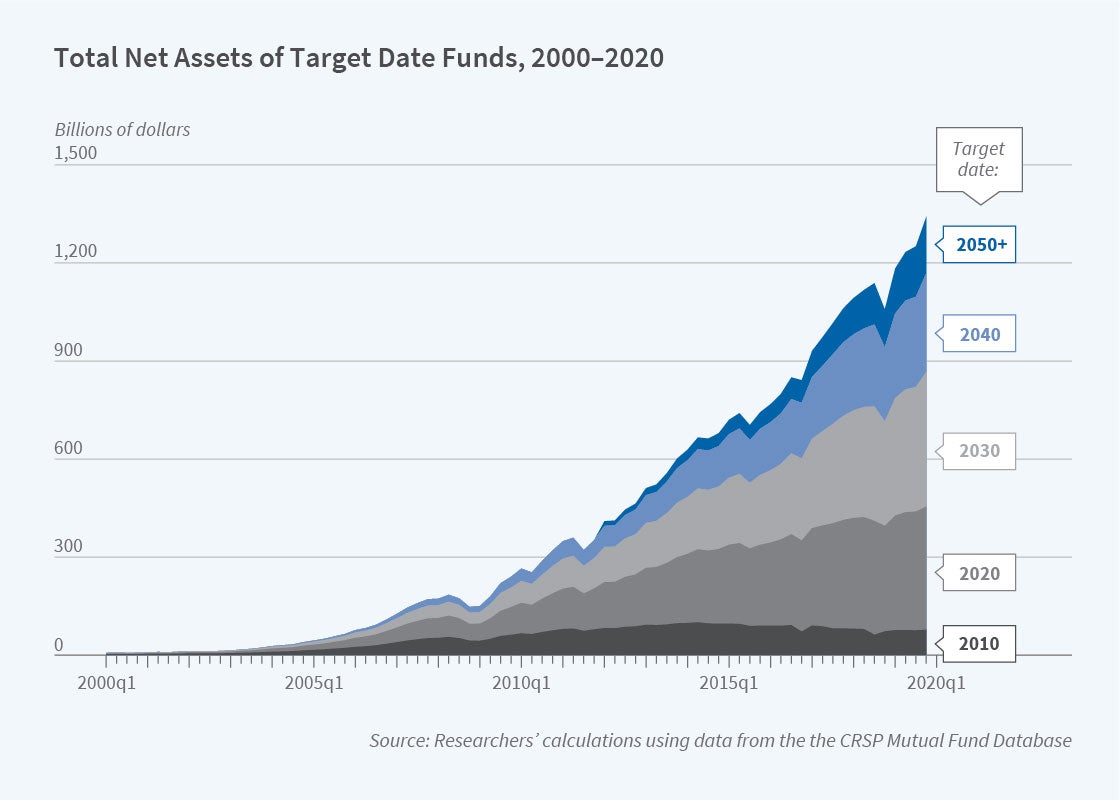 Total Net Assets of Target Date Funds, 2000–2020

Billions of dollars

1,500

1,200

900

600

300

0

Target date:

2050+

2040

2030

2020

2010

2000q1

2005q1

2010q1

2015q1

2020q1

Source: Researchers' calculations using data from the the CRSP Mutual Fund Database